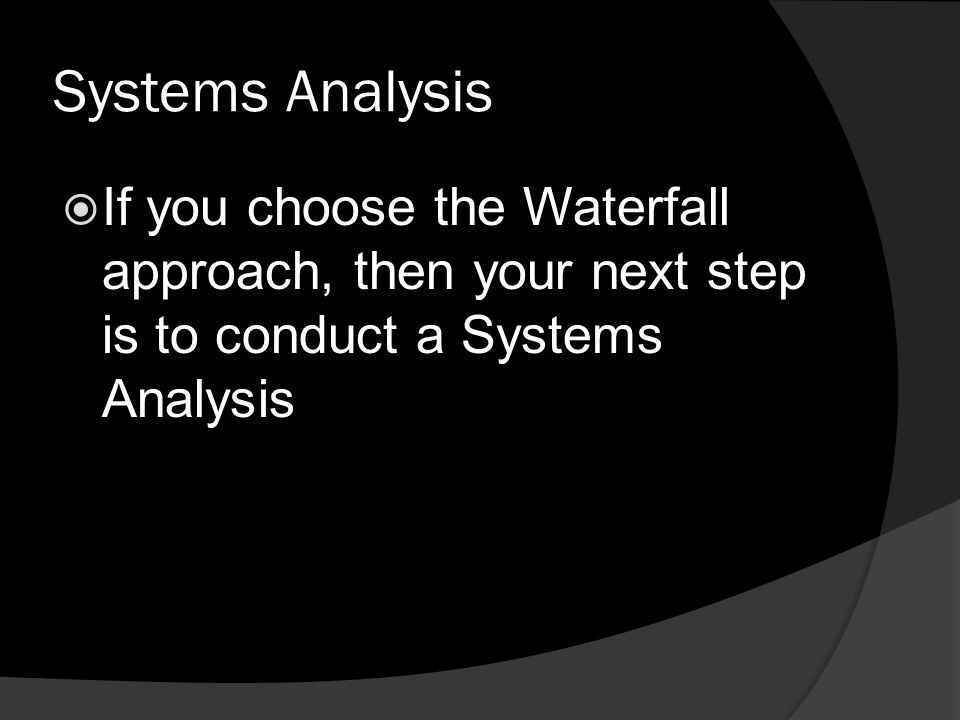 Systems Analysis

If you choose the Waterfall approach, then your next step is to conduct a Systems Analysis